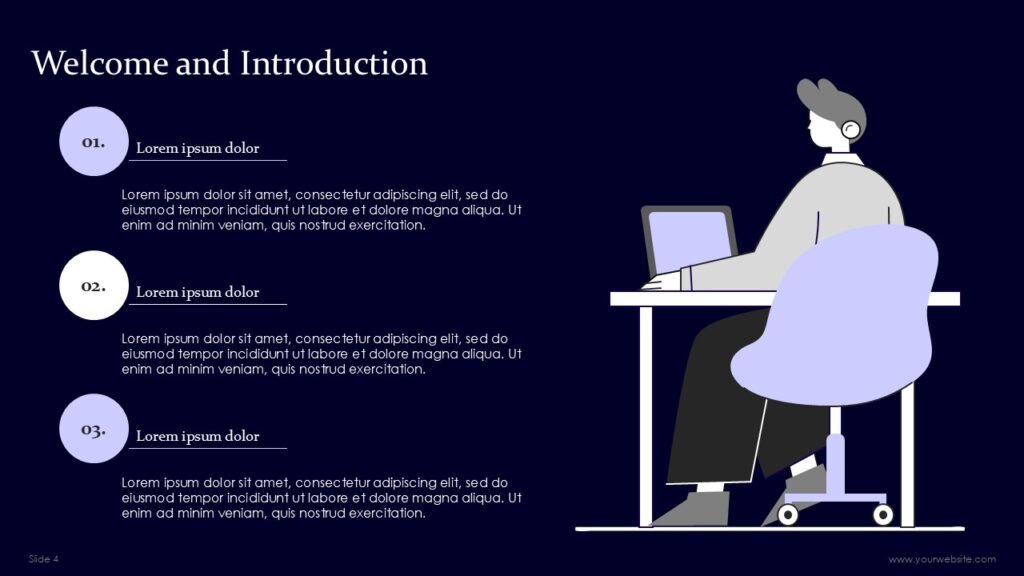 Welcome and Introduction

01.

Lorem ipsum dolor

Lorem ipsum dolor sit amet, consectetur adipiscing elit, sed do eiusmod tempor incididunt ut labore et dolore magna aliqua. Ut enim ad minim veniam, quis nostrud exercitation.

02.

Lorem ipsum dolor

Lorem ipsum dolor sit amet, consectetur adipiscing elit, sed do eiusmod tempor incididunt ut labore et dolore magna aliqua. Ut enim ad minim veniam, quis nostrud exercitation.

03.

Lorem ipsum dolor

Lorem ipsum dolor sit amet, consectetur adipiscing elit, sed do eiusmod tempor incididunt ut labore et dolore magna aliqua. Ut enim ad minim veniam, quis nostrud exercitation.

Slide 4

www.yourwebsite.com